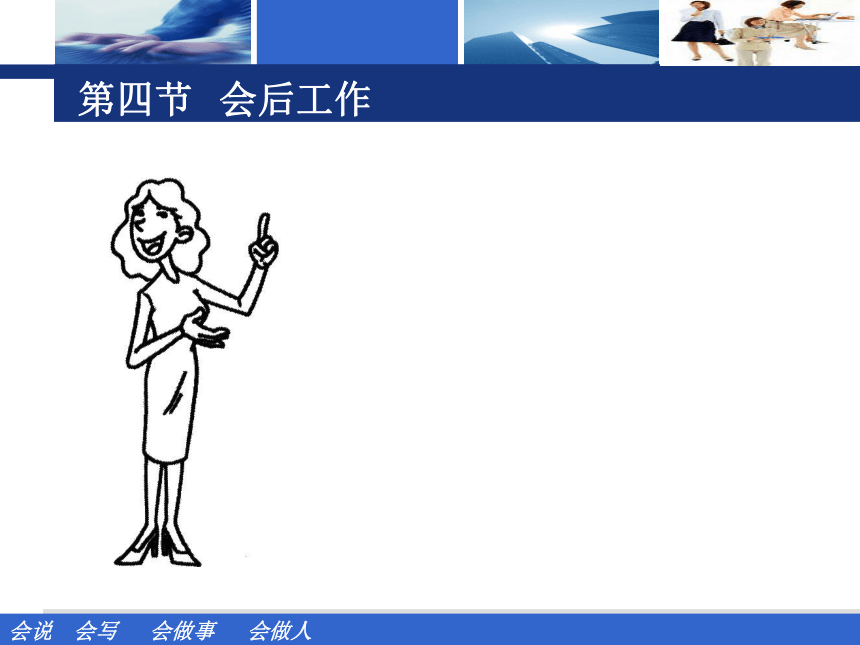 第四节 会后工作

会说 会写 会做事 会做人